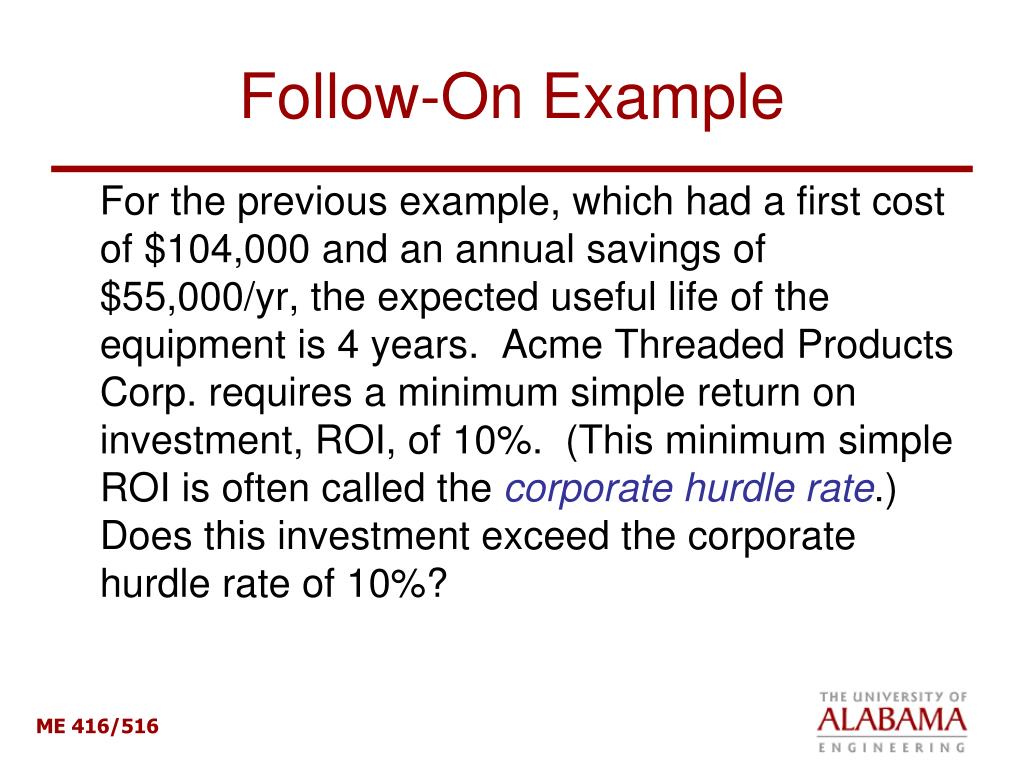 Follow-On Example

For the previous example, which had a first cost of \$104,000 and an annual savings of \$55,000/yr, the expected useful life of the equipment is 4 years.  Acme Threaded Products Corp. requires a minimum simple return on investment, ROI, of 10%.  (This minimum simple ROI is often called the corporate hurdle rate.) Does this investment exceed the corporate hurdle rate of 10%?

ME 416/516

THE UNIVERSITY OF
ALABAMA
ENGINEERING